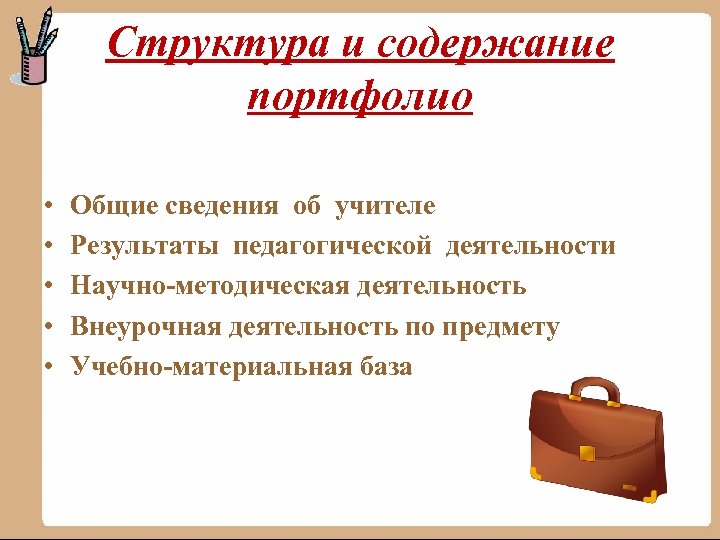 Структура и содержание портфолио

• Общие сведения об учителе
• Результаты педагогической деятельности
• Научно-методическая деятельность
• Внеурочная деятельность по предмету
• Учебно-материальная база